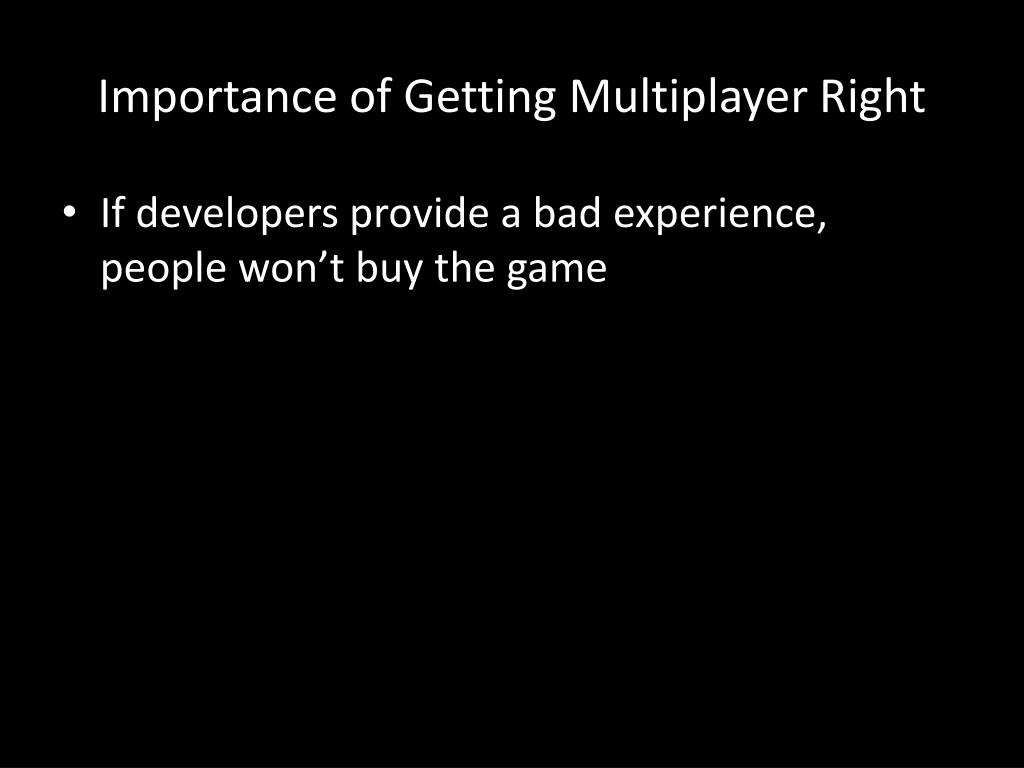 Importance of Getting Multiplayer Right

• If developers provide a bad experience, people won’t buy the game